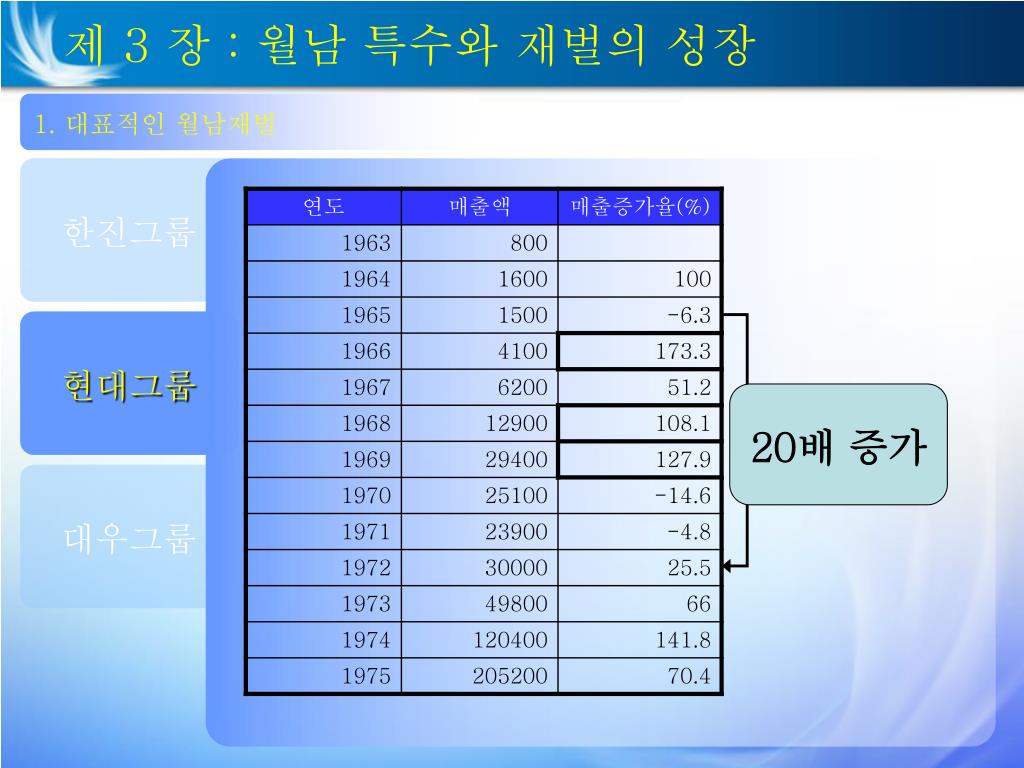 제 3 장 : 월남 특수와 재벌의 성장

1. 대표적인 월남재벌

한진그룹

현대그룹

대우그룹

| 연도 | 매출액 | 매출증가율(%) |
|---|---|---|
| 1963 | 800 | |
| 1964 | 1600 | 100 |
| 1965 | 1500 | -6.3 |
| 1966 | 4100 | 173.3 |
| 1967 | 6200 | 51.2 |
| 1968 | 12900 | 108.1 |
| 1969 | 29400 | 127.9 |
| 1970 | 25100 | -14.6 |
| 1971 | 23900 | -4.8 |
| 1972 | 30000 | 25.5 |
| 1973 | 49800 | 66 |
| 1974 | 120400 | 141.8 |
| 1975 | 205200 | 70.4 |

20배 증가